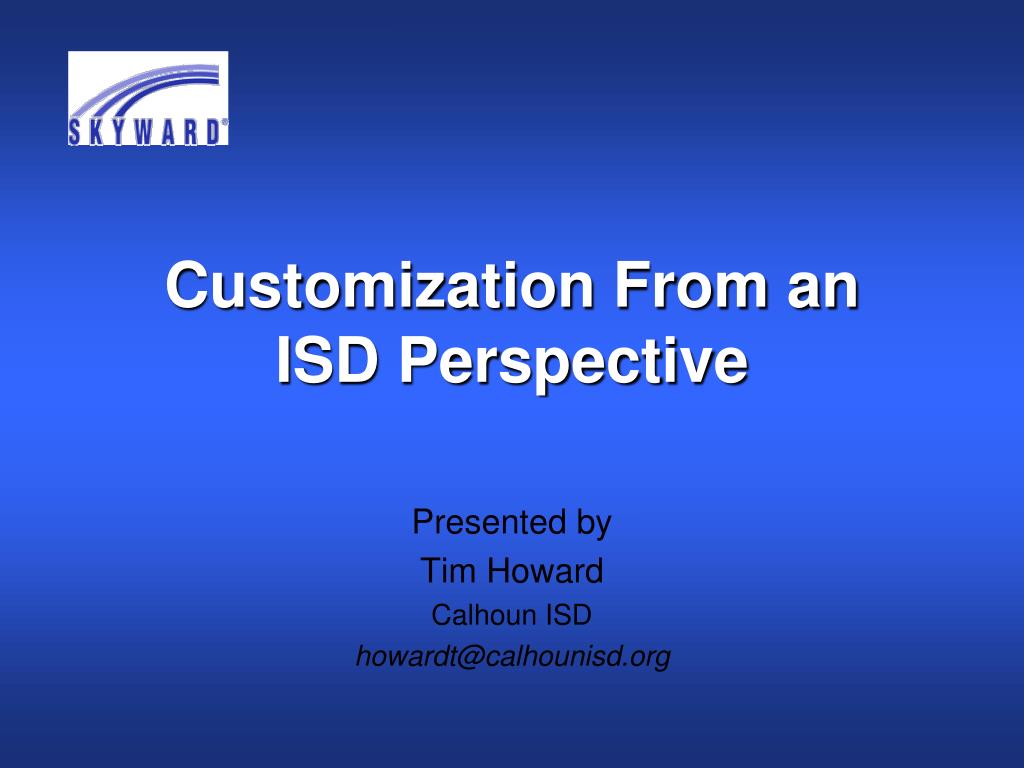 SKYWARD®

Customization From an ISD Perspective

Presented by
Tim Howard
Calhoun ISD
howardt@calhounisd.org